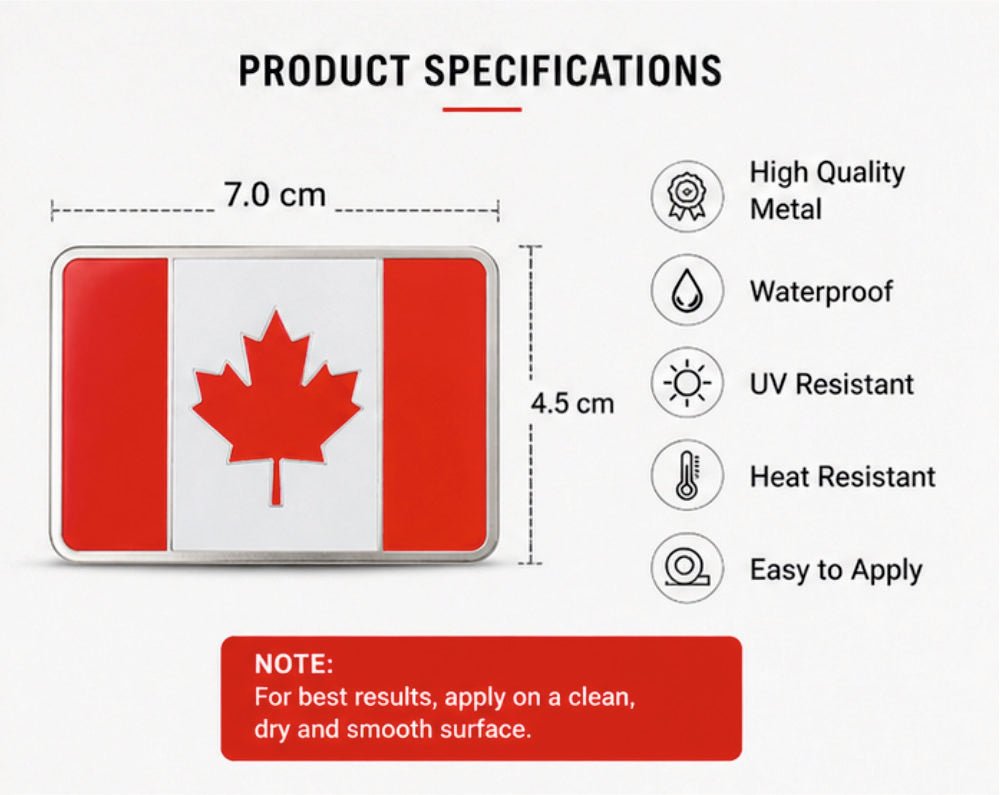 PRODUCT SPECIFICATIONS

7.0 cm

4.5 cm

High Quality Metal

Waterproof

UV Resistant

Heat Resistant

Easy to Apply

NOTE:
For best results, apply on a clean, dry and smooth surface.